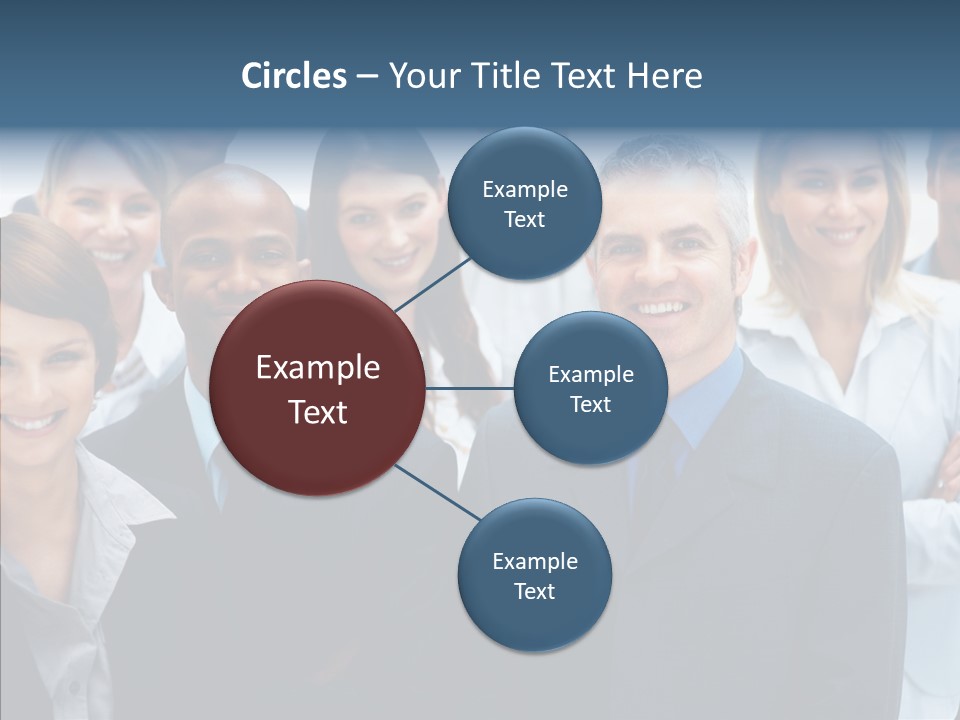 Circles – Your Title Text Here

Example Text

Example Text

Example Text

Example Text